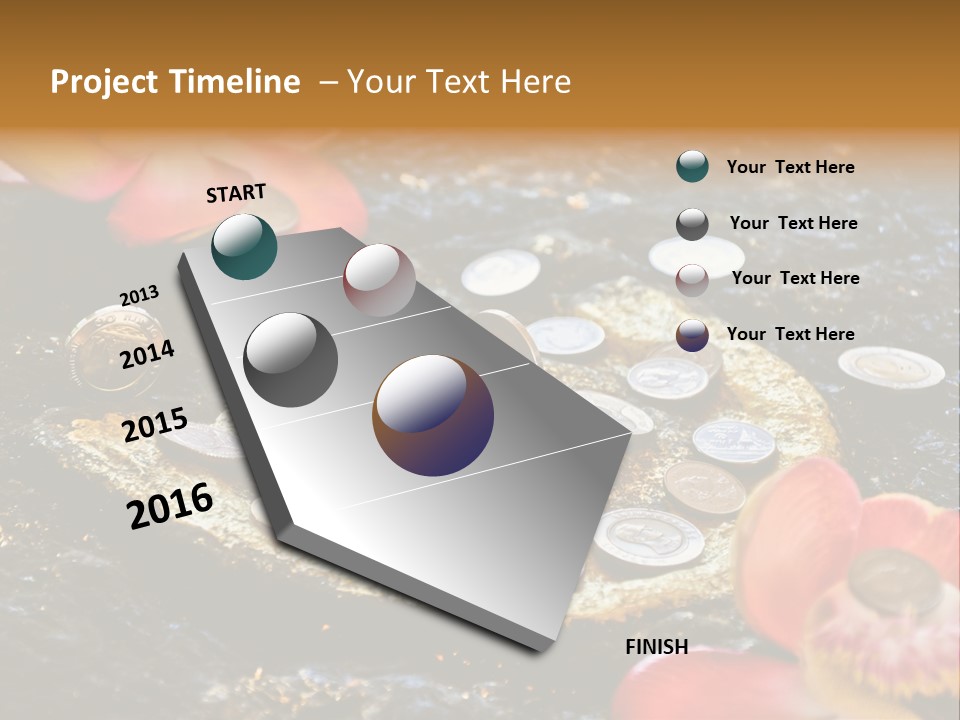 Project Timeline – Your Text Here

START

2013

2014

2015

2016

FINISH

Your Text Here

Your Text Here

Your Text Here

Your Text Here